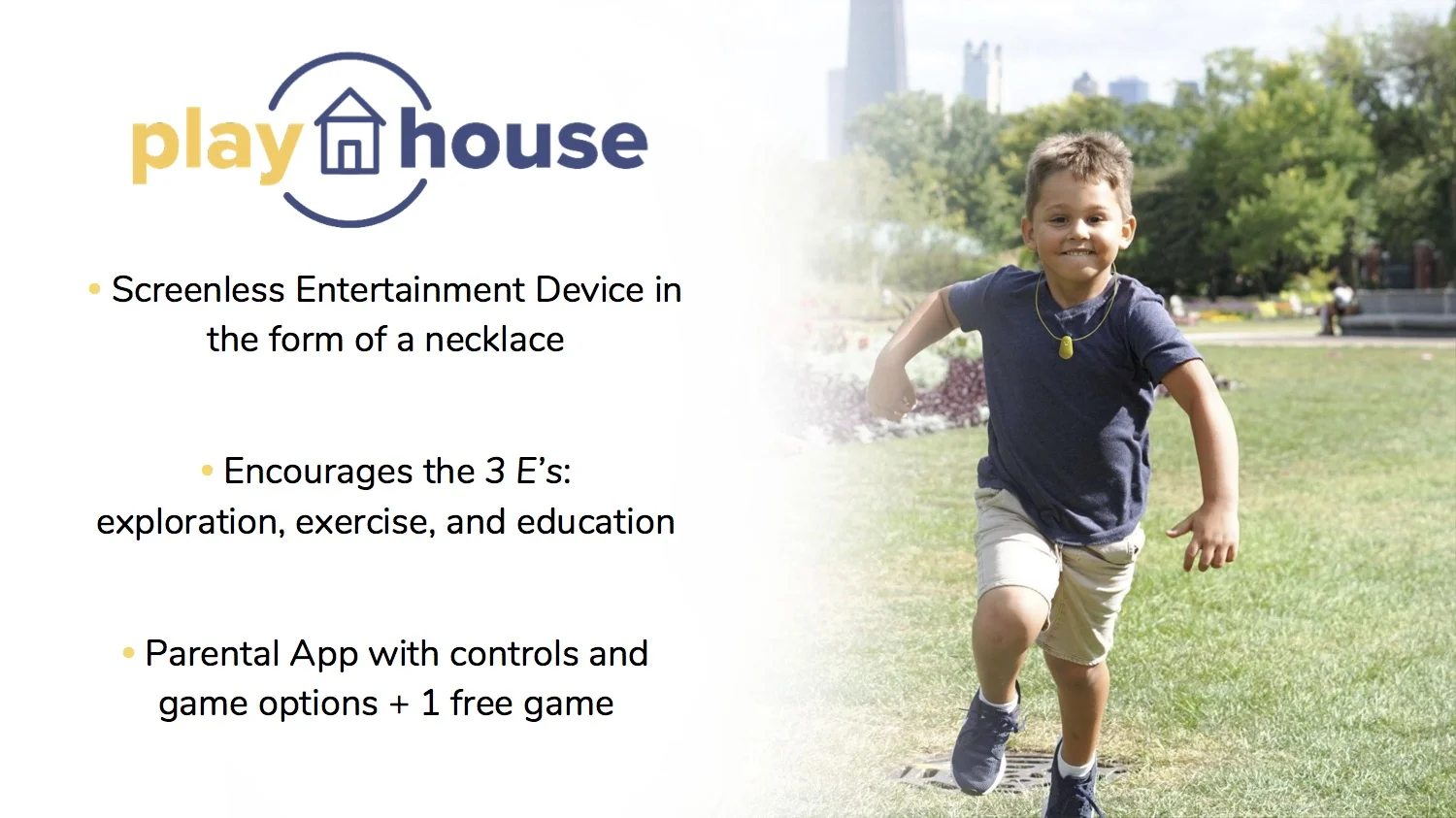 play house

• Screenless Entertainment Device in the form of a necklace

• Encourages the 3 E's: exploration, exercise, and education

• Parental App with controls and game options + 1 free game